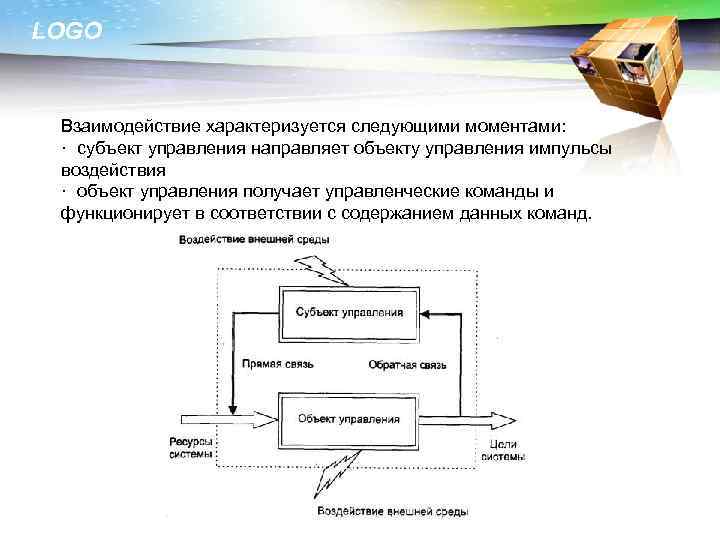 LOGO

Взаимодействие характеризуется следующими моментами:
· субъект управления направляет объекту управления импульсы воздействия
· объект управления получает управленческие команды и функционирует в соответствии с содержанием данных команд.

Воздействие внешней среды

Субъект управления

Прямая связь

Обратная связь

Объект управления

Ресурсы системы

Цели системы

Воздействие внешней среды